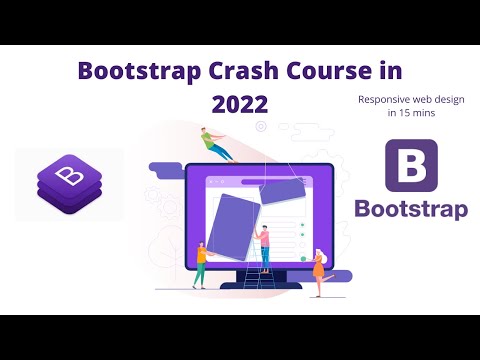 Bootstrap Crash Course in 2022

Responsive web design in 15 mins

B

B
Bootstrap